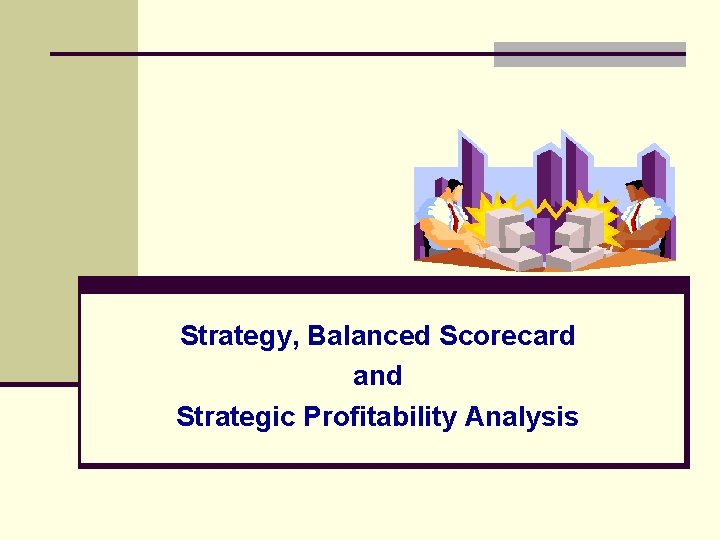 Strategy, Balanced Scorecard
and
Strategic Profitability Analysis